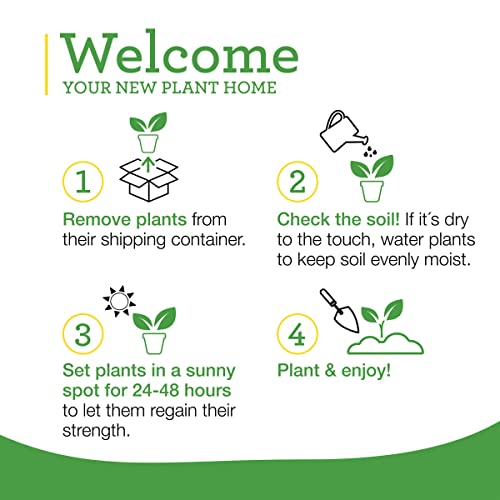 Welcome
YOUR NEW PLANT HOME

1

Remove plants from their shipping container.

2

Check the soil! If it´s dry to the touch, water plants to keep soil evenly moist.

3

Set plants in a sunny spot for 24-48 hours to let them regain their strength.

4

Plant & enjoy!